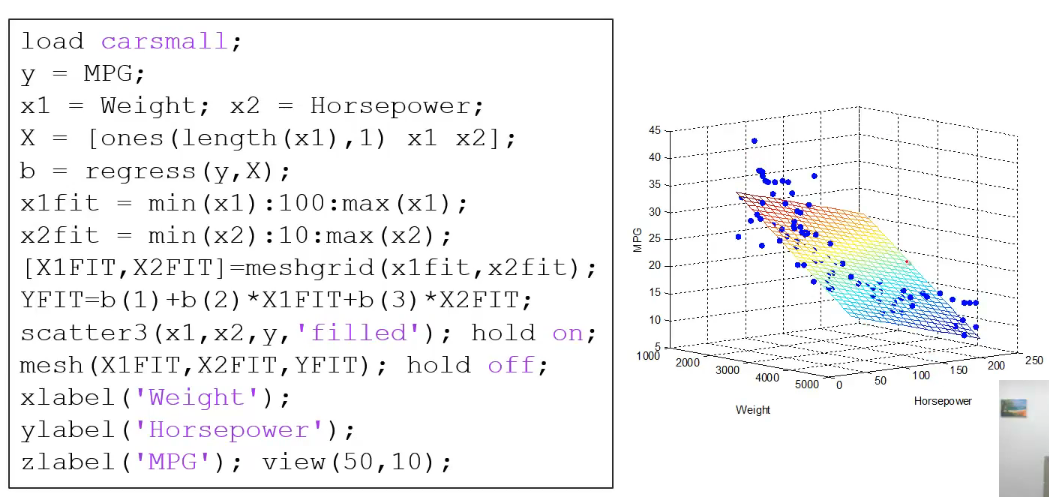 load carsmall;
y = MPG;
x1 = Weight; x2 = Horsepower;
X = [ones(length(x1),1) x1 x2];
b = regress(y,X);
x1fit = min(x1):100:max(x1);
x2fit = min(x2):10:max(x2);
[X1FIT,X2FIT]=meshgrid(x1fit,x2fit);
YFIT=b(1)+b(2)*X1FIT+b(3)*X2FIT;
scatter3(x1,x2,y,'filled'); hold on;
mesh(X1FIT,X2FIT,YFIT); hold off;
xlabel('Weight');
ylabel('Horsepower');
zlabel('MPG'); view(50,10);

45
40
35
30
25
20
15
10
5
MPG
1000
2000
3000
4000
5000
Weight
0
50
100
150
200
250
Horsepower